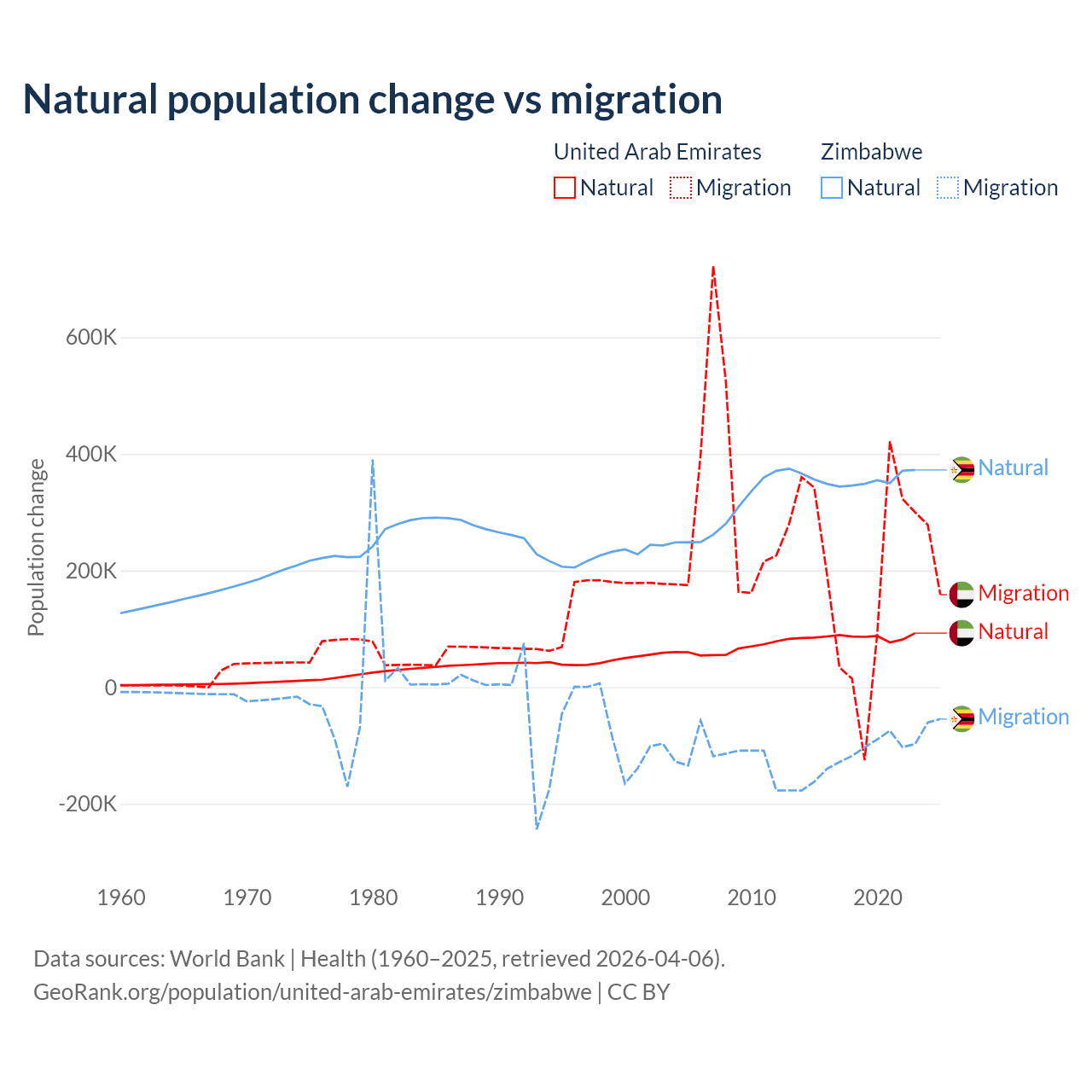 Natural population change vs migration

United Arab Emirates
Natural
Migration

Zimbabwe
Natural
Migration

Population change

600K
400K
200K
0
-200K

1960
1970
1980
1990
2000
2010
2020

Natural
Migration
Natural
Migration

Data sources: World Bank | Health (1960–2025, retrieved 2026-04-06).
GeoRank.org/population/united-arab-emirates/zimbabwe | CC BY